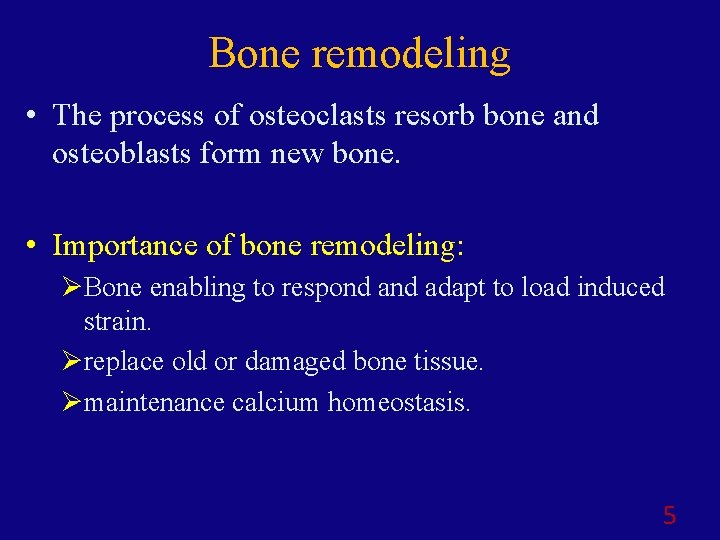 Bone remodeling

• The process of osteoclasts resorb bone and osteoblasts form new bone.

• Importance of bone remodeling:
➢Bone enabling to respond and adapt to load induced strain.
➢replace old or damaged bone tissue.
➢maintenance calcium homeostasis.

5